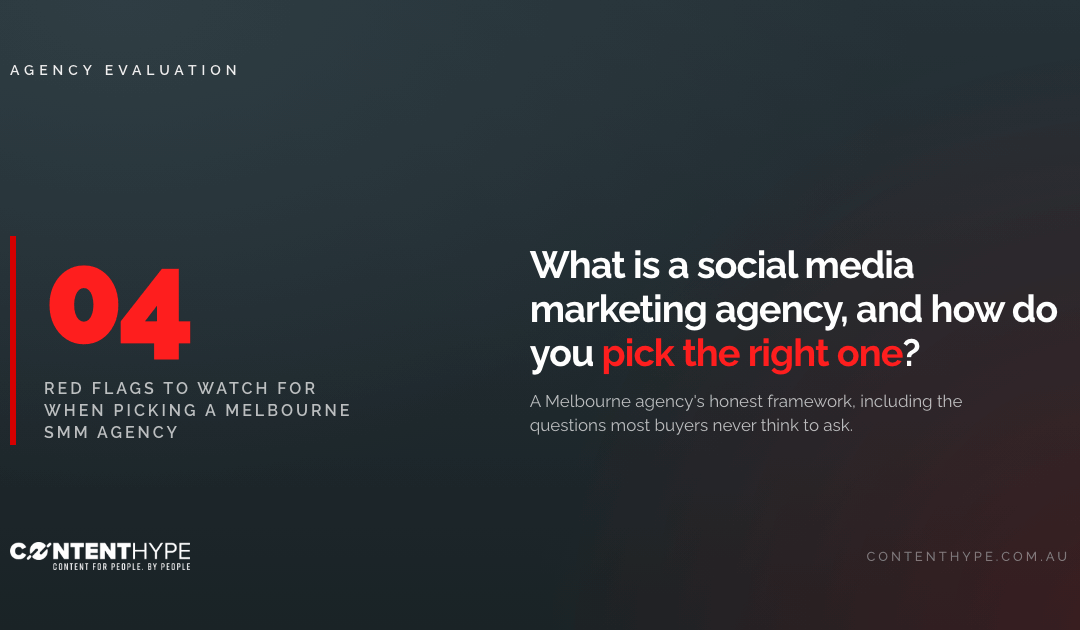 AGENCY EVALUATION

04

RED FLAGS TO WATCH FOR WHEN PICKING A MELBOURNE SMM AGENCY

What is a social media marketing agency, and how do you pick the right one?

A Melbourne agency's honest framework, including the questions most buyers never think to ask.

CONTENTHYPE
CONTENT FOR PEOPLE. BY PEOPLE

CONTENTHYPE.COM.AU